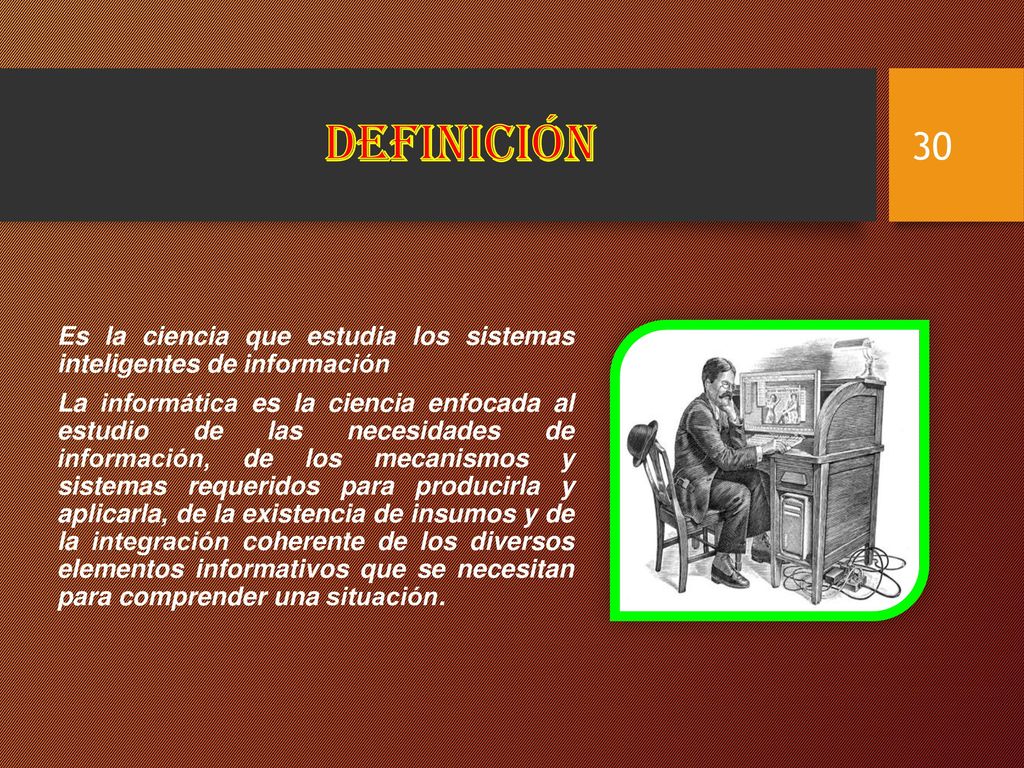 DEFINICIÓN

30

Es la ciencia que estudia los sistemas inteligentes de información

La informática es la ciencia enfocada al estudio de las necesidades de información, de los mecanismos y sistemas requeridos para producirla y aplicarla, de la existencia de insumos y de la integración coherente de los diversos elementos informativos que se necesitan para comprender una situación.